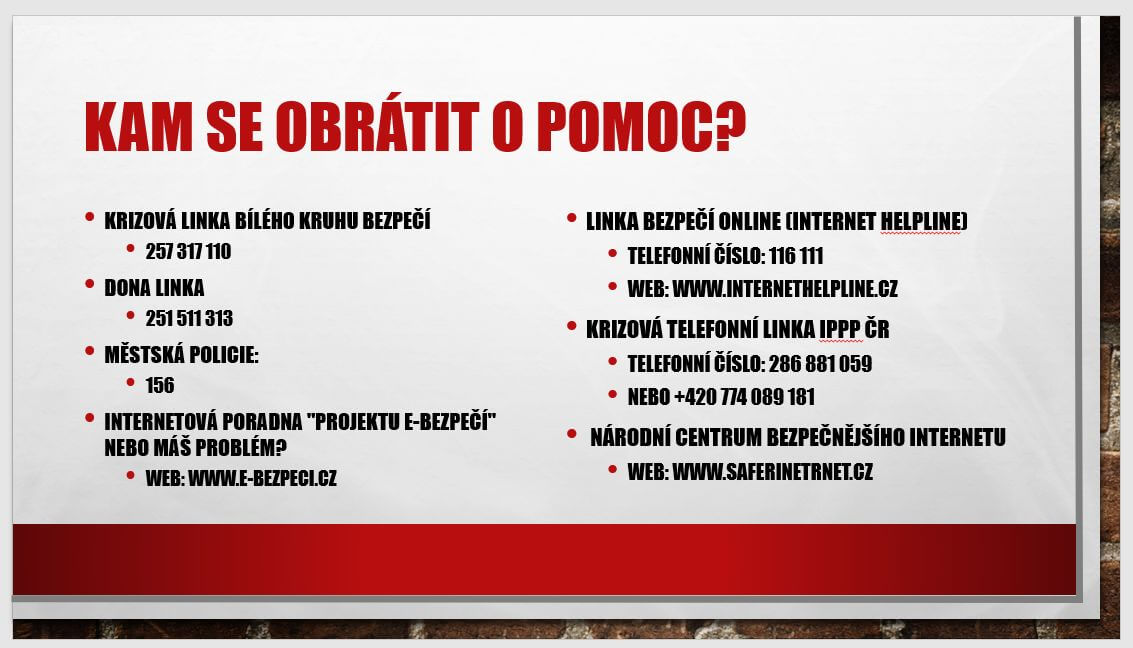 KAM SE OBRÁTIT O POMOC?

• KRIZOVÁ LINKA BÍLÉHO KRUHU BEZPEČÍ
  • 257 317 110
• DONA LINKA
  • 251 511 313
• MĚSTSKÁ POLICIE:
  • 156
• INTERNETOVÁ PORADNA "PROJEKTU E-BEZPEČÍ" NEBO MÁŠ PROBLÉM?
  • WEB: WWW.E-BEZPECI.CZ

• LINKA BEZPEČÍ ONLINE (INTERNET HELPLINE)
  • TELEFONNÍ ČÍSLO: 116 111
  • WEB: WWW.INTERNETHELPLINE.CZ
• KRIZOVÁ TELEFONNÍ LINKA IPPP ČR
  • TELEFONNÍ ČÍSLO: 286 881 059
  • NEBO +420 774 089 181
• NÁRODNÍ CENTRUM BEZPEČNĚJŠÍHO INTERNETU
  • WEB: WWW.SAFERINETRNET.CZ